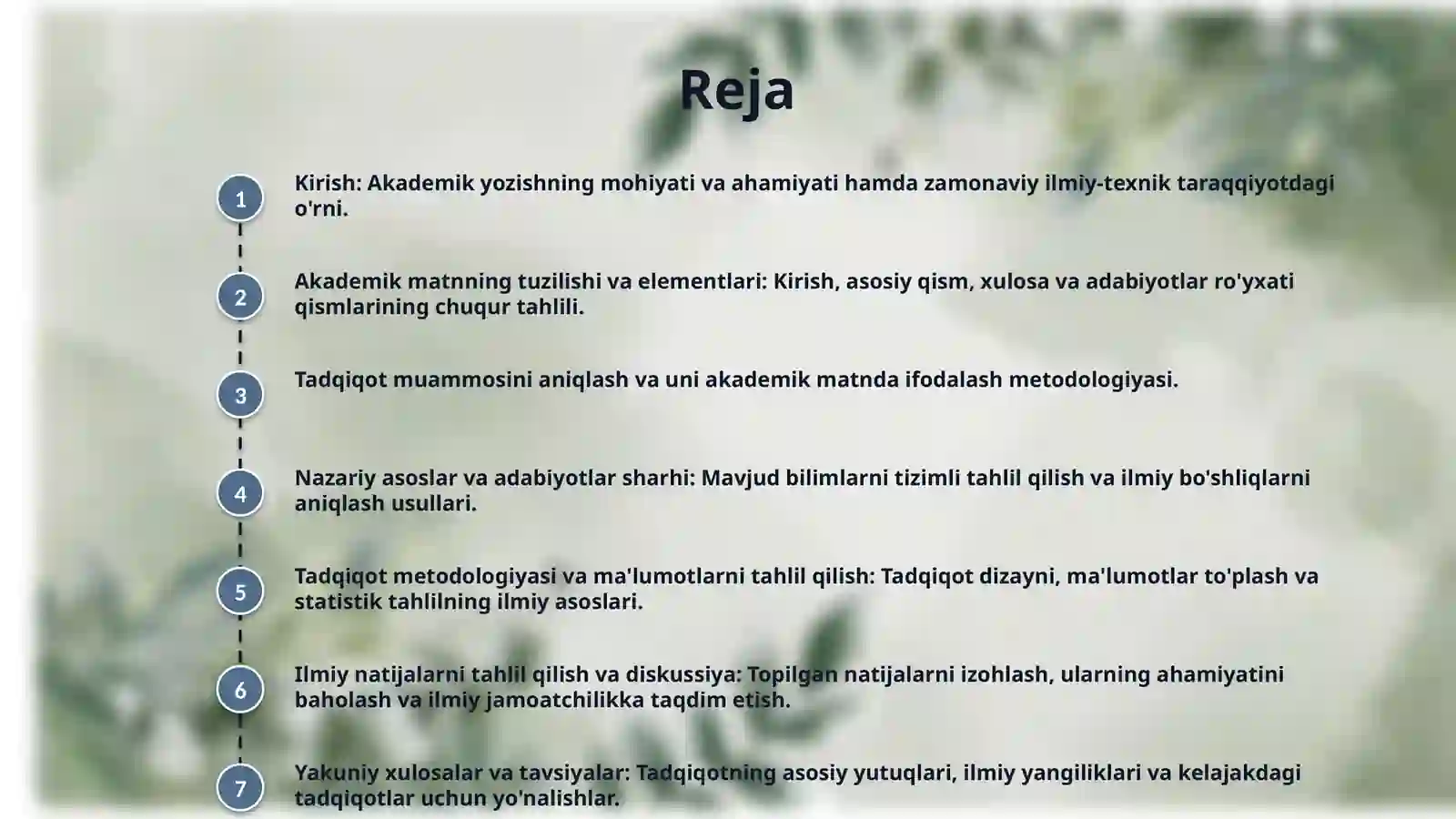 Reja

1

Kirish: Akademik yozishning mohiyati va ahamiyati hamda zamonaviy ilmiy-texnik taraqqiyotdagi o'rni.

2

Akademik matnning tuzilishi va elementlari: Kirish, asosiy qism, xulosa va adabiyotlar ro'yxati qismlarining chuqur tahlili.

3

Tadqiqot muammosini aniqlash va uni akademik matnda ifodalash metodologiyasi.

4

Nazariy asoslar va adabiyotlar sharhi: Mavjud bilimlarni tizimli tahlil qilish va ilmiy bo'shliqlarni aniqlash usullari.

5

Tadqiqot metodologiyasi va ma'lumotlarni tahlil qilish: Tadqiqot dizayni, ma'lumotlar to'plash va statistik tahlilning ilmiy asoslari.

6

Ilmiy natijalarni tahlil qilish va diskussiya: Topilgan natijalarni izohlash, ularning ahamiyatini baholash va ilmiy jamoatchilikka taqdim etish.

7

Yakuniy xulosalar va tavsiyalar: Tadqiqotning asosiy yutuqlari, ilmiy yangiliklari va kelajakdagi tadqiqotlar uchun yo'nalishlar.